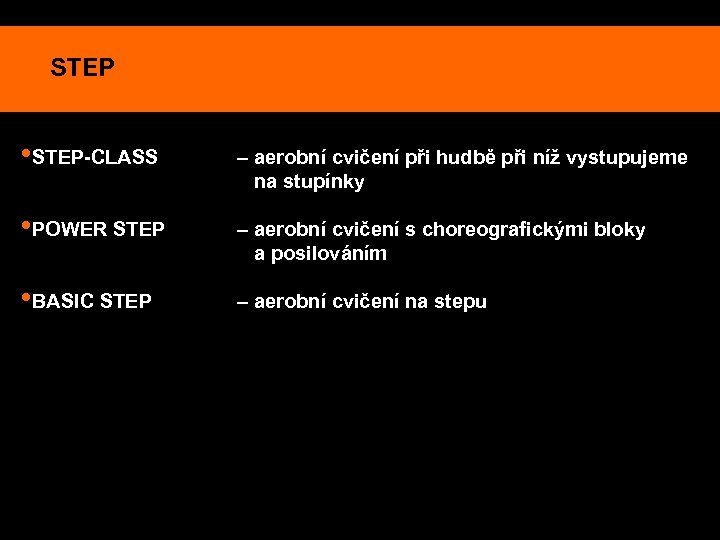 STEP

•STEP-CLASS – aerobní cvičení při hudbě při níž vystupujeme na stupínky

•POWER STEP – aerobní cvičení s choreografickými bloky a posilováním

•BASIC STEP – aerobní cvičení na stepu